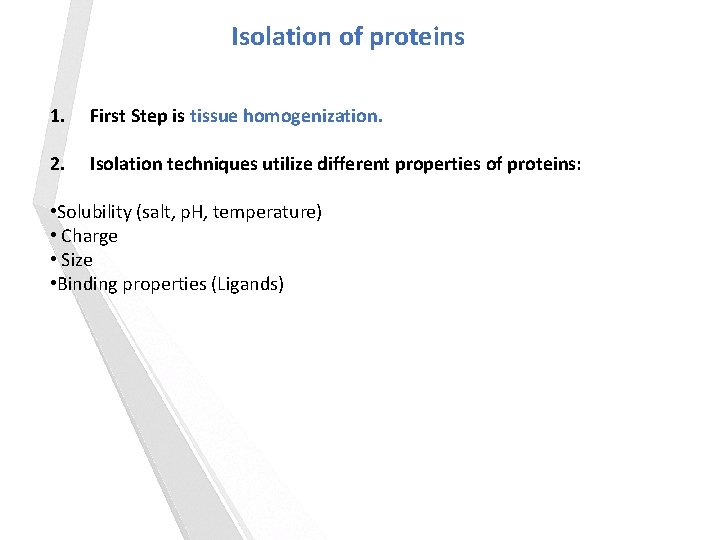 Isolation of proteins

1. First Step is tissue homogenization.

2. Isolation techniques utilize different properties of proteins:

•Solubility (salt, pH, temperature)
• Charge
• Size
•Binding properties (Ligands)